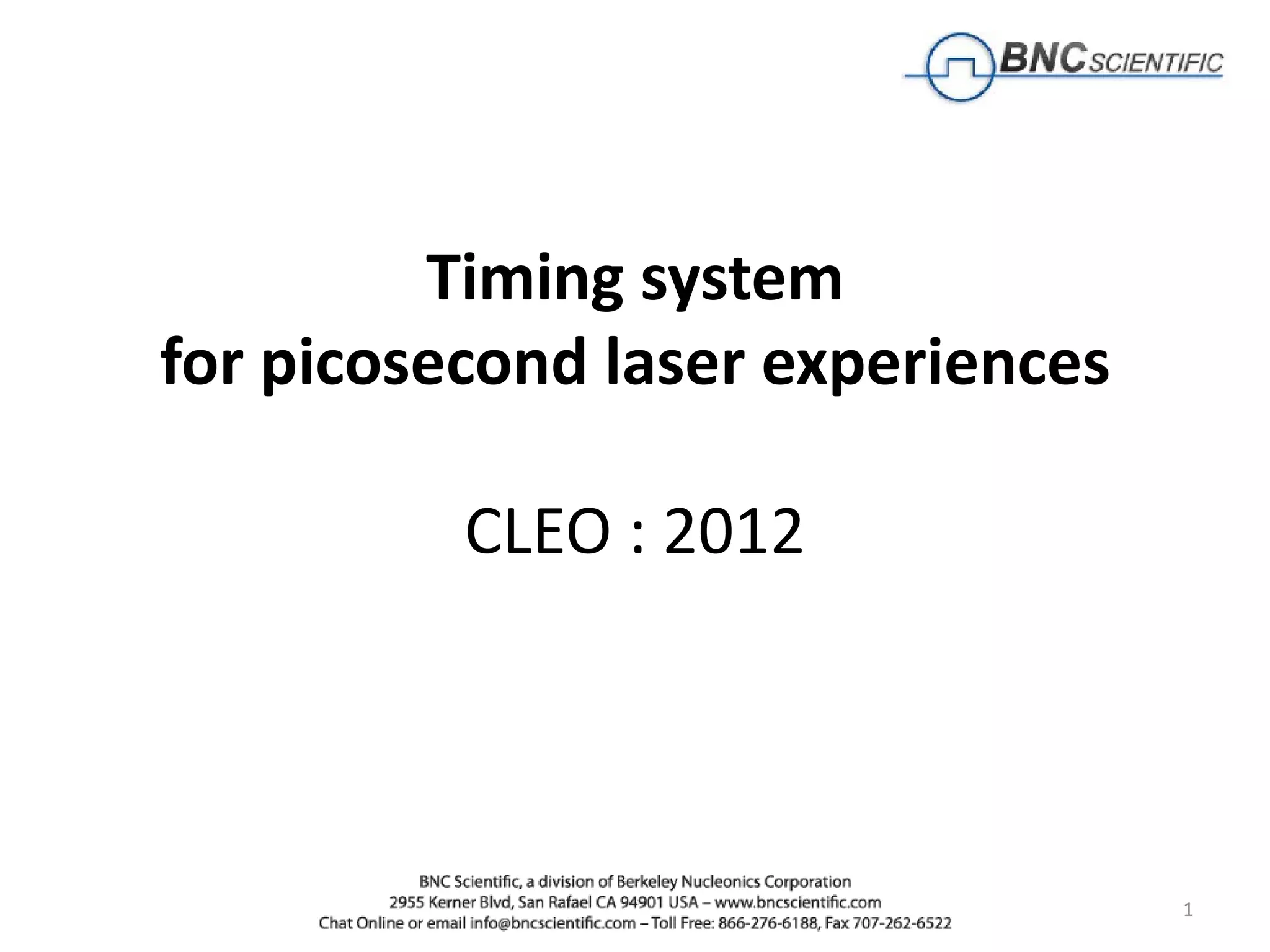 BNC SCIENTIFIC

Timing system
for picosecond laser experiences

CLEO : 2012

BNC Scientific, a division of Berkeley Nucleonics Corporation
2955 Kerner Blvd, San Rafael CA 94901 USA – www.bncscientific.com
Chat Online or email info@bncscientific.com – Toll Free: 866-276-6188, Fax 707-262-6522

1